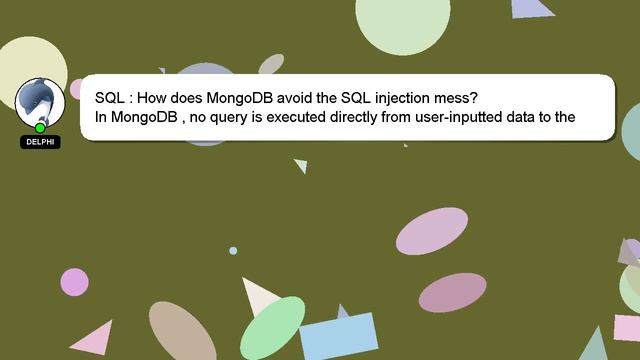 DELPHI

SQL : How does MongoDB avoid the SQL injection mess?
In MongoDB , no query is executed directly from user-inputted data to the